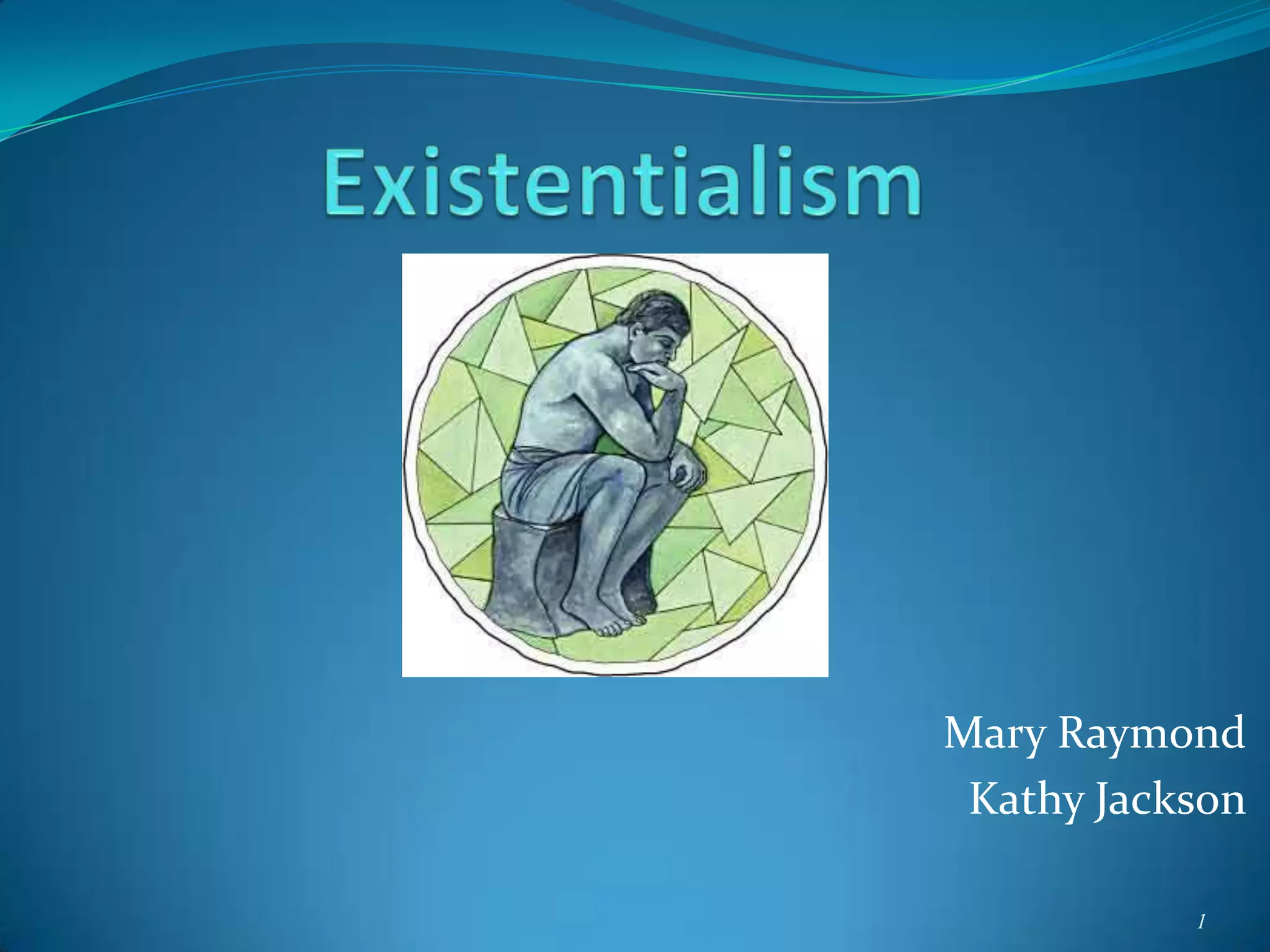 Existentialism

Mary Raymond
Kathy Jackson

1